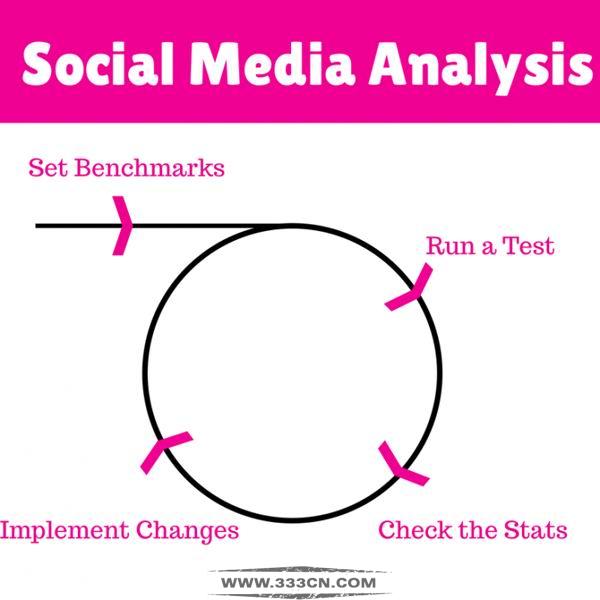 Social Media Analysis

Set Benchmarks

Run a Test

Check the Stats

Implement Changes

WWW.333CN.COM